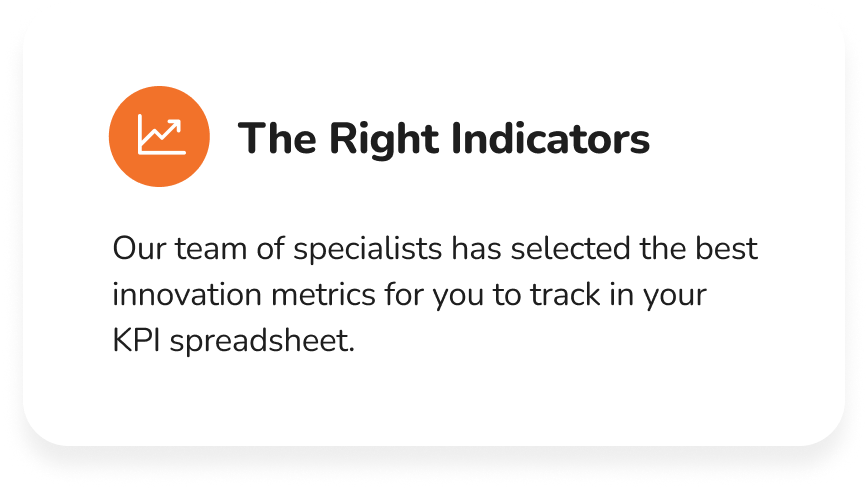 The Right Indicators

Our team of specialists has selected the best innovation metrics for you to track in your KPI spreadsheet.